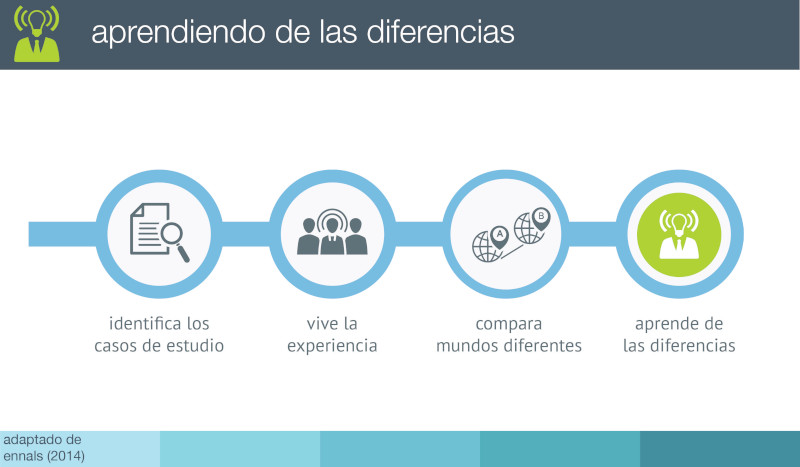 aprendiendo de las diferencias

A

B

identifica los casos de estudio

vive la experiencia

compara mundos diferentes

aprende de las diferencias

adaptado de ennals (2014)